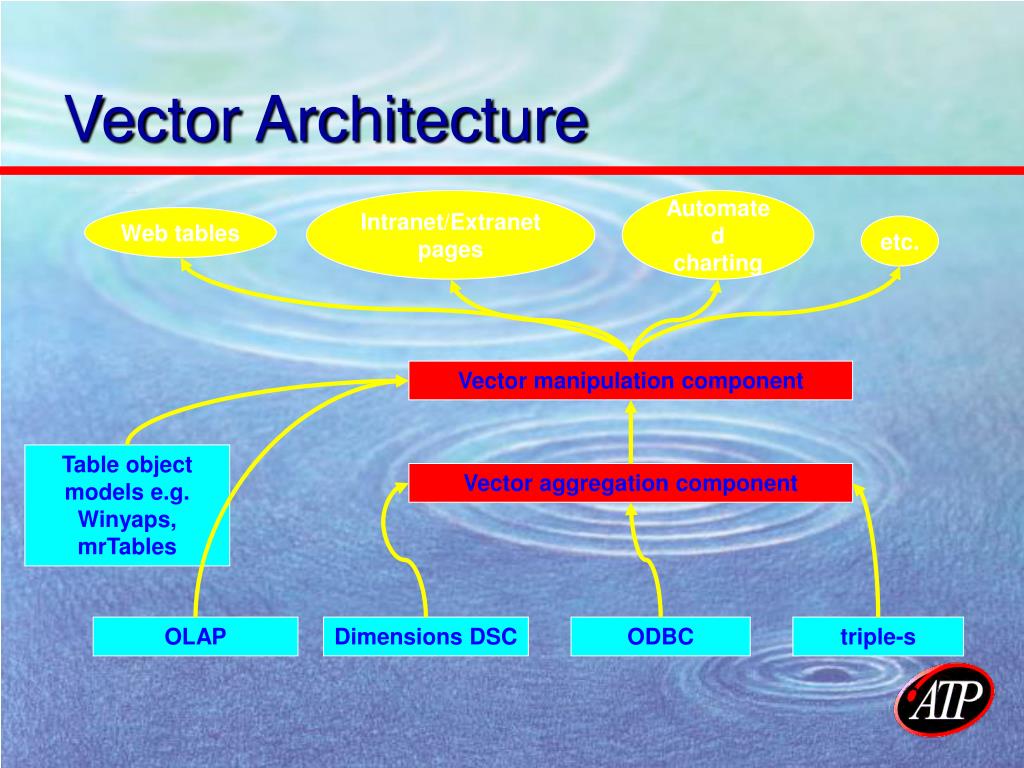 Vector Architecture

Web tables

Intranet/Extranet pages

Automate d charting

etc.

Vector manipulation component

Table object models e.g. Winyaps, mrTables

Vector aggregation component

OLAP

Dimensions DSC

ODBC

triple-s

ATP